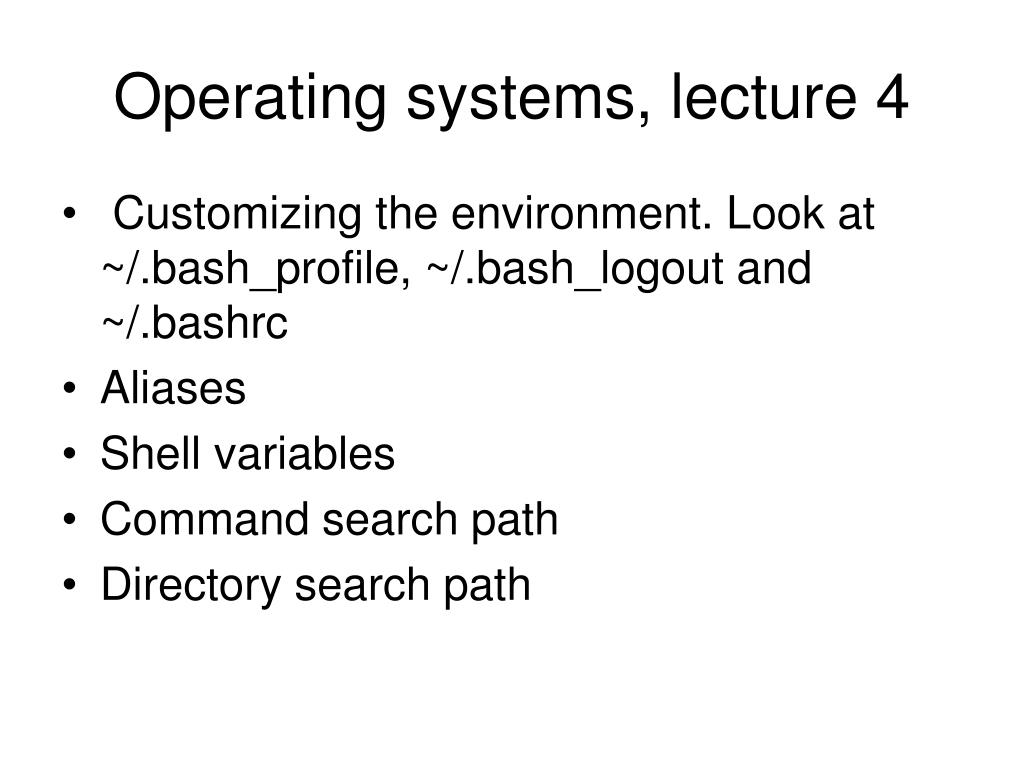 Operating systems, lecture 4

• Customizing the environment. Look at ~/.bash_profile, ~/.bash_logout and ~/.bashrc
• Aliases
• Shell variables
• Command search path
• Directory search path